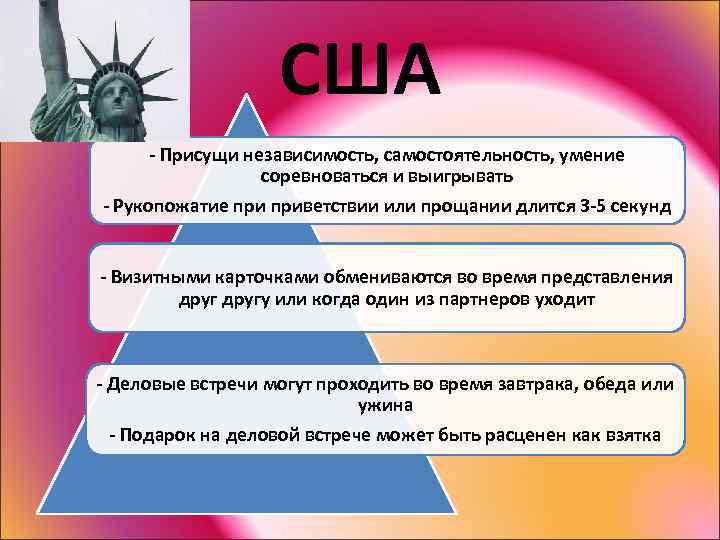 США

- Присущи независимость, самостоятельность, умение соревноваться и выигрывать

- Рукопожатие при приветствии или прощании длится 3-5 секунд

- Визитными карточками обмениваются во время представления друг другу или когда один из партнеров уходит

- Деловые встречи могут проходить во время завтрака, обеда или ужина

- Подарок на деловой встрече может быть расценен как взятка